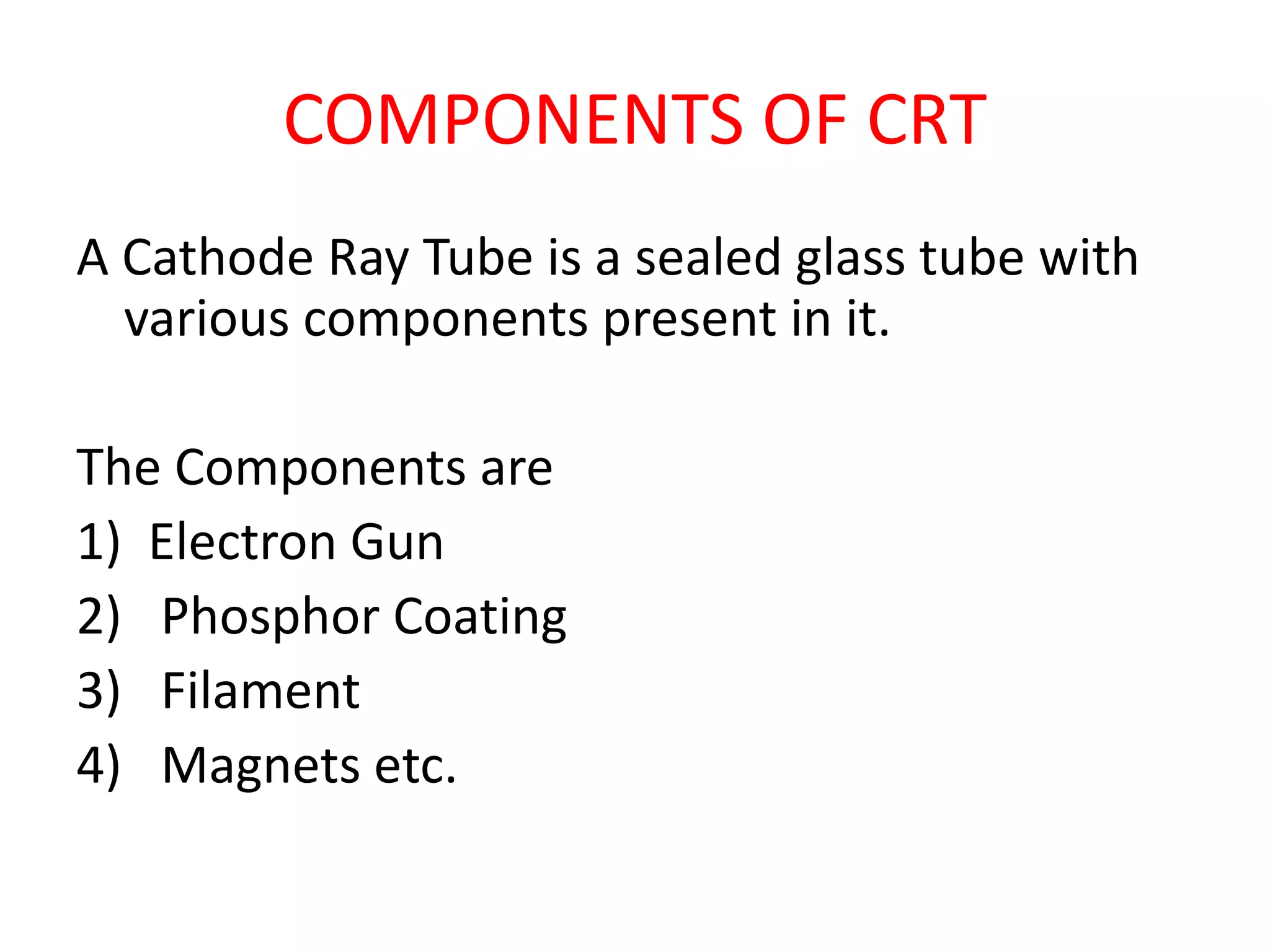 COMPONENTS OF CRT

A Cathode Ray Tube is a sealed glass tube with various components present in it.

The Components are
1) Electron Gun
2) Phosphor Coating
3) Filament
4) Magnets etc.